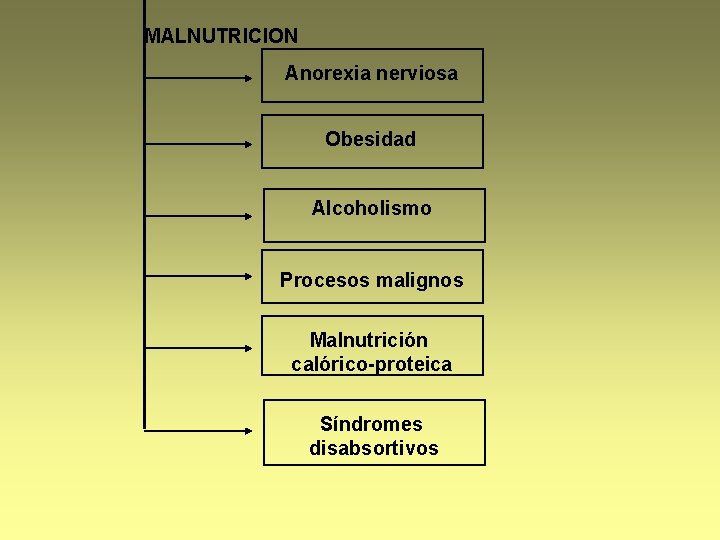 MALNUTRICION

Anorexia nerviosa

Obesidad

Alcoholismo

Procesos malignos

Malnutrición
calórico-proteica

Síndromes
disabsortivos